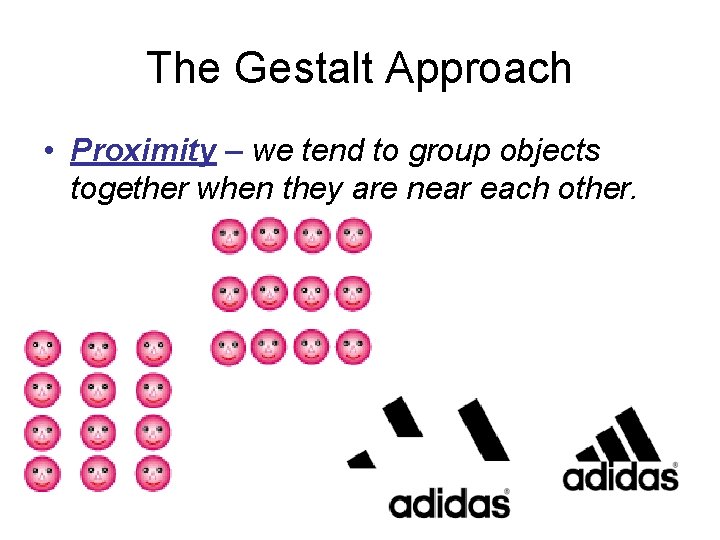 The Gestalt Approach

• Proximity – we tend to group objects together when they are near each other.

adidas®

adidas®